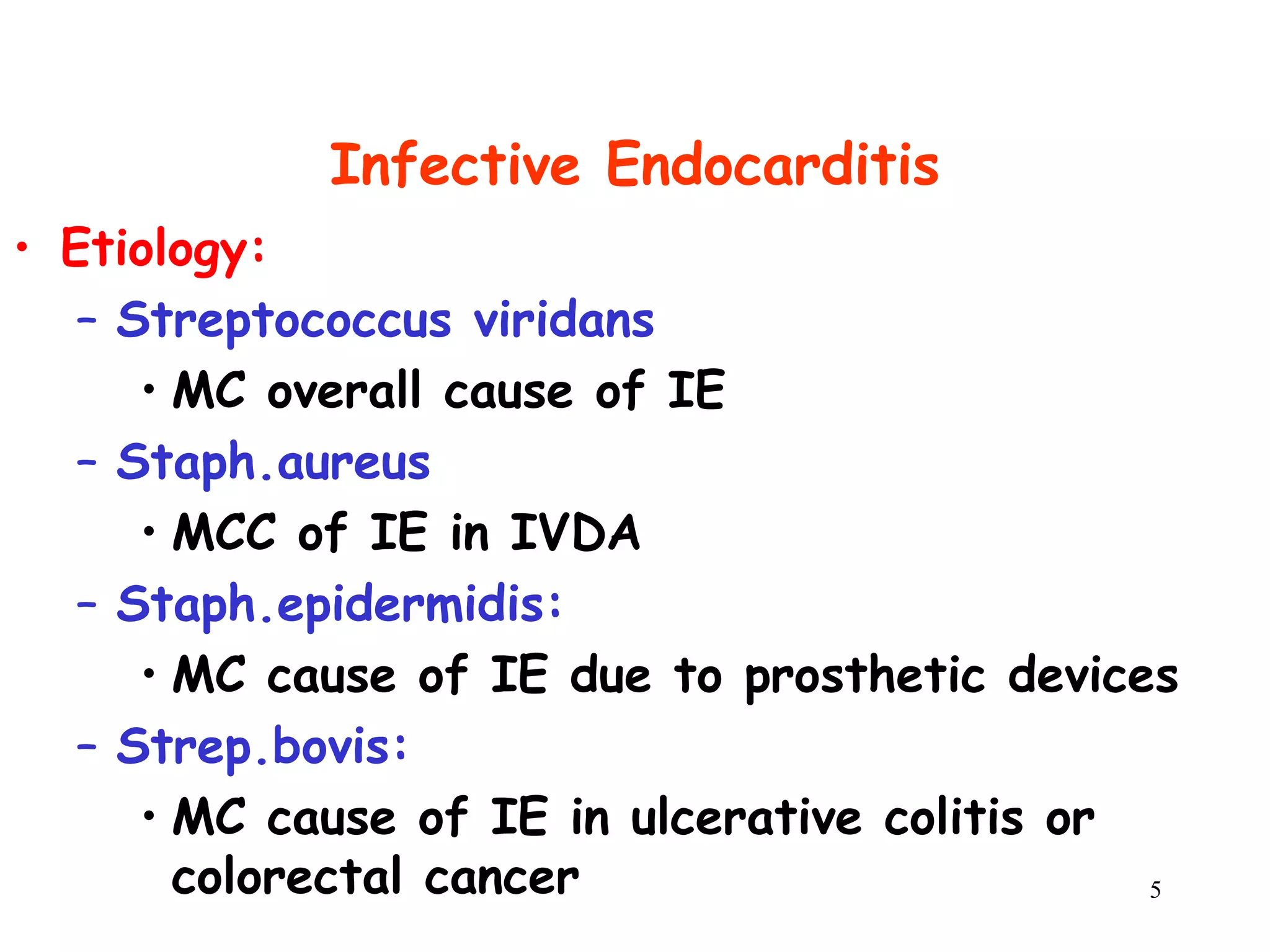 Infective Endocarditis

• Etiology:

– Streptococcus viridans

• MC overall cause of IE

– Staph.aureus

• MCC of IE in IVDA

– Staph.epidermidis:

• MC cause of IE due to prosthetic devices

– Strep.bovis:

• MC cause of IE in ulcerative colitis or colorectal cancer

5